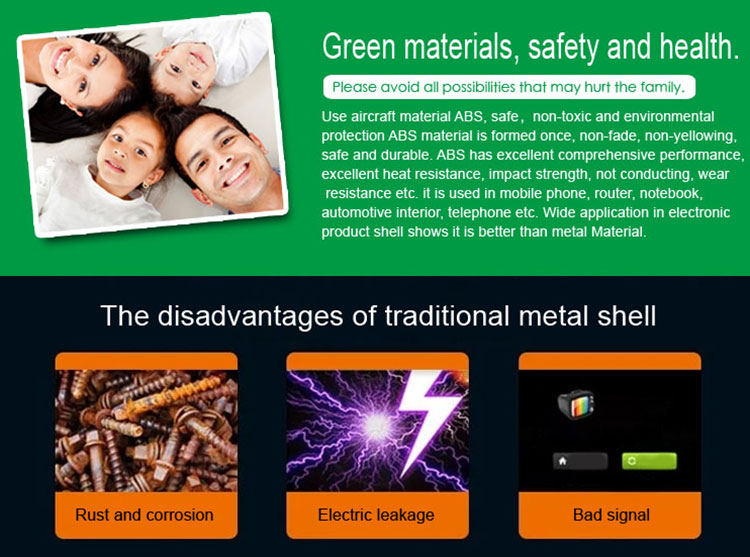 Green materials, safety and health.

Please avoid all possibilities that may hurt the family.

Use aircraft material ABS, safe， non-toxic and environmental protection ABS material is formed once, non-fade, non-yellowing, safe and durable. ABS has excellent comprehensive performance, excellent heat resistance, impact strength, not conducting, wear resistance etc. it is used in mobile phone, router, notebook, automotive interior, telephone etc. Wide application in electronic product shell shows it is better than metal Material.

The disadvantages of traditional metal shell

Rust and corrosion

Electric leakage

Bad signal